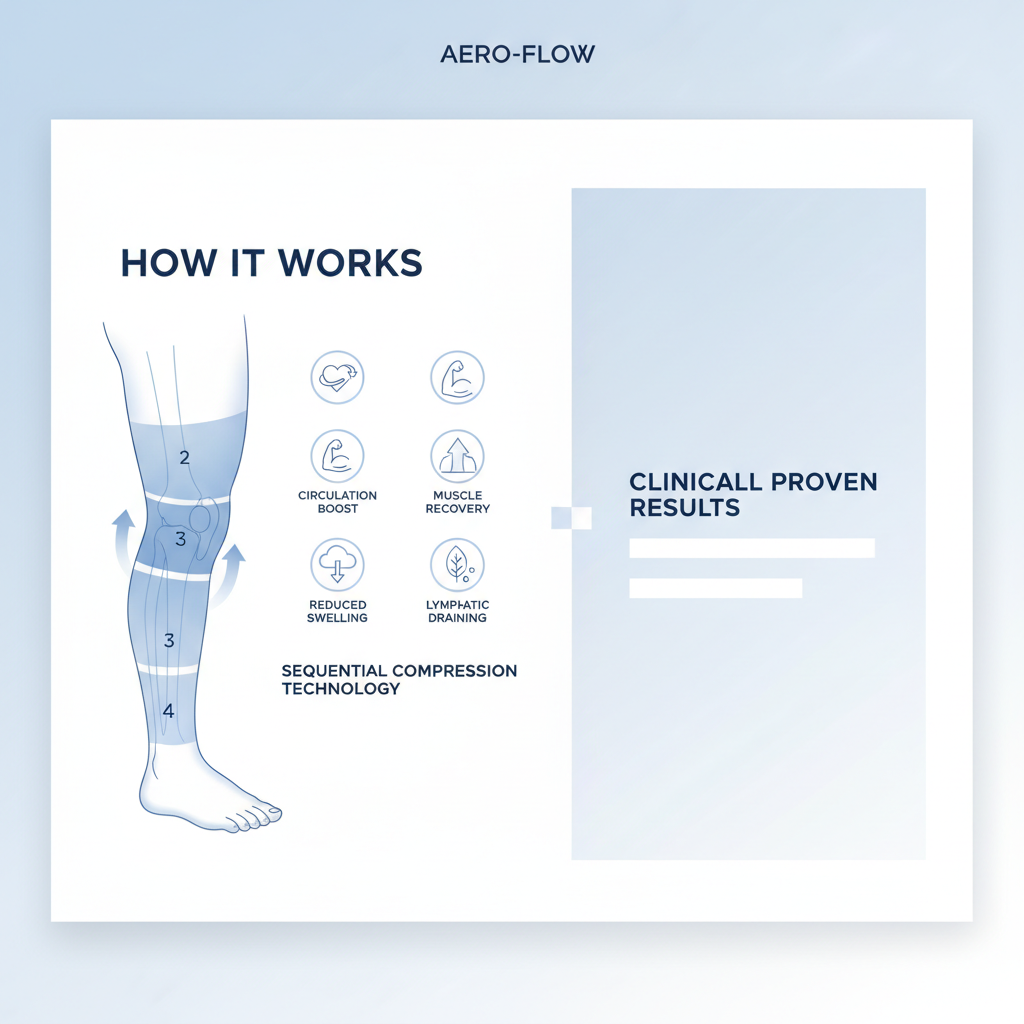 AERO-FLOW

HOW IT WORKS

2

3

3

4

CIRCULATION BOOST

MUSCLE RECOVERY

REDUCED SWELLING

LYMPHATIC DRAINING

SEQUENTIAL COMPRESSION TECHNOLOGY

CLINICALL PROVEN RESULTS